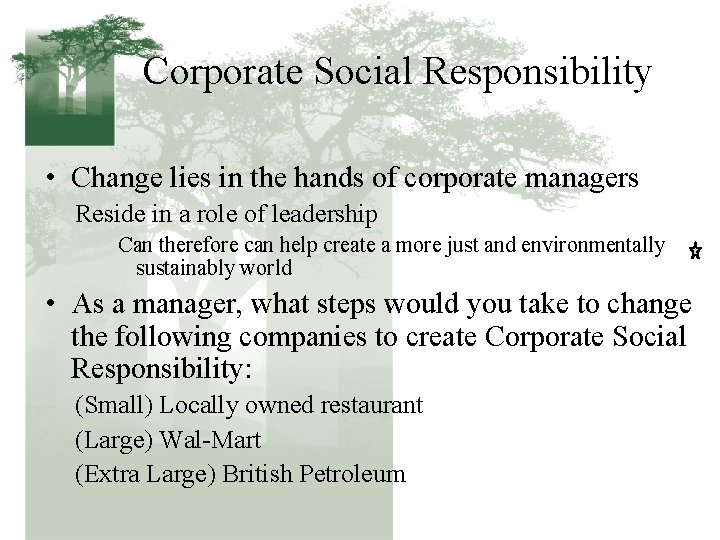 Corporate Social Responsibility

• Change lies in the hands of corporate managers

Reside in a role of leadership

Can therefore can help create a more just and environmentally sustainably world

• As a manager, what steps would you take to change the following companies to create Corporate Social Responsibility:

(Small) Locally owned restaurant

(Large) Wal-Mart

(Extra Large) British Petroleum